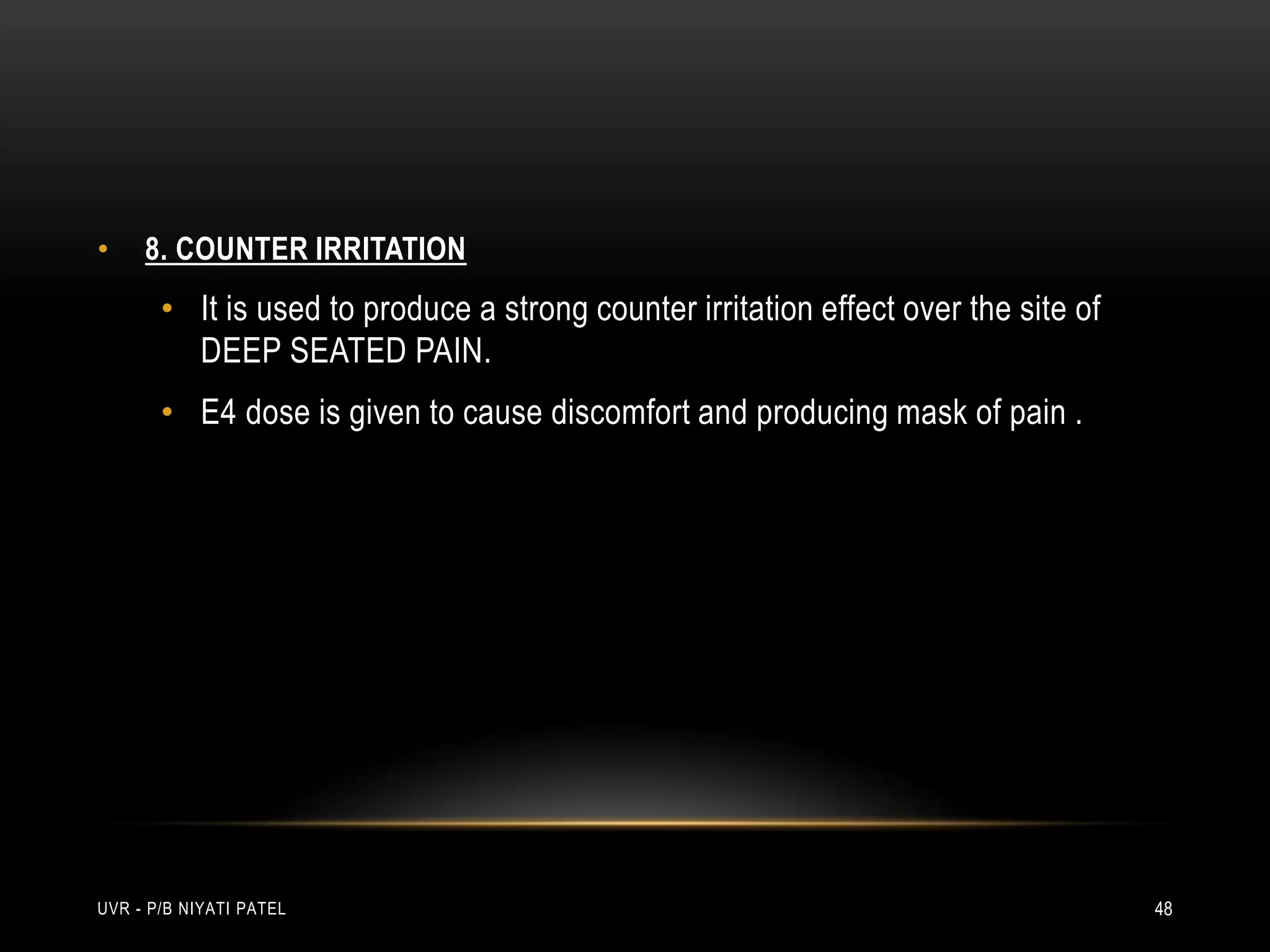 • 8. COUNTER IRRITATION

• It is used to produce a strong counter irritation effect over the site of DEEP SEATED PAIN.

• E4 dose is given to cause discomfort and producing mask of pain .

UVR - P/B NIYATI PATEL

48